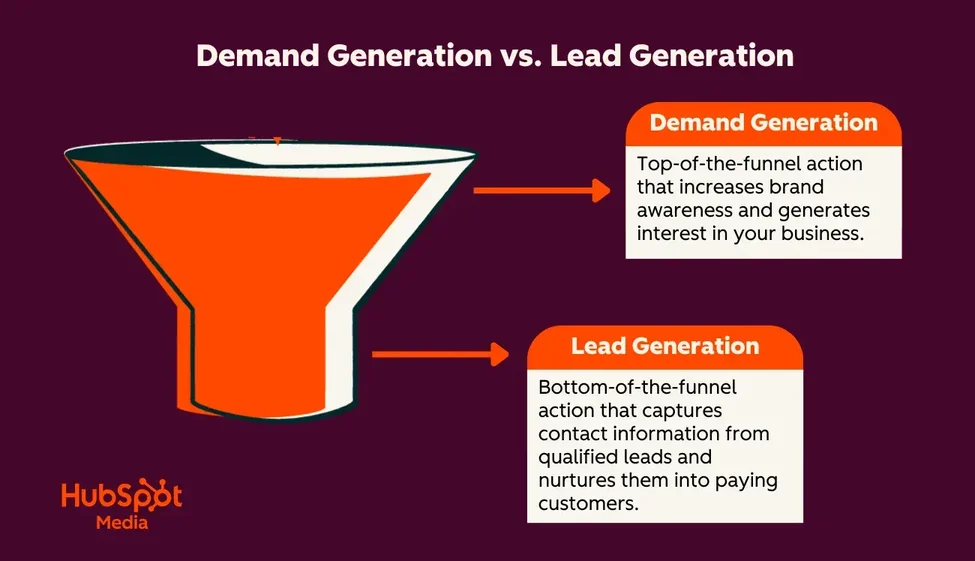 Demand Generation vs. Lead Generation

Demand Generation

Top-of-the-funnel action that increases brand awareness and generates interest in your business.

Lead Generation

Bottom-of-the-funnel action that captures contact information from qualified leads and nurtures them into paying customers.

HubSpot Media